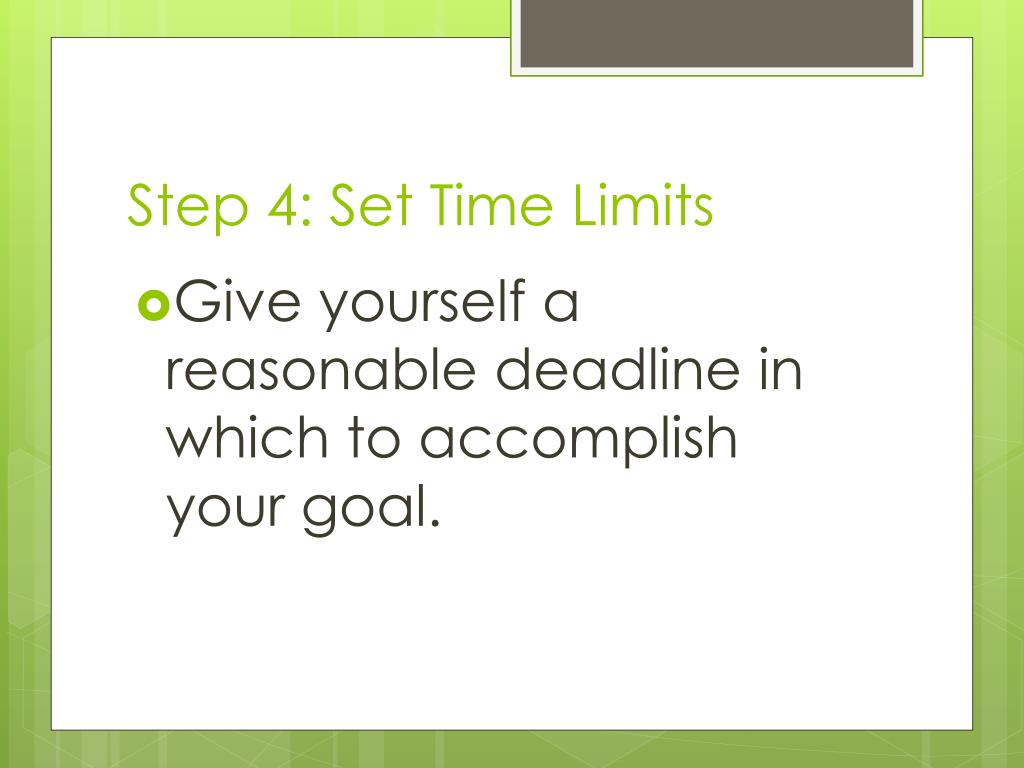 Step 4: Set Time Limits

Give yourself a reasonable deadline in which to accomplish your goal.